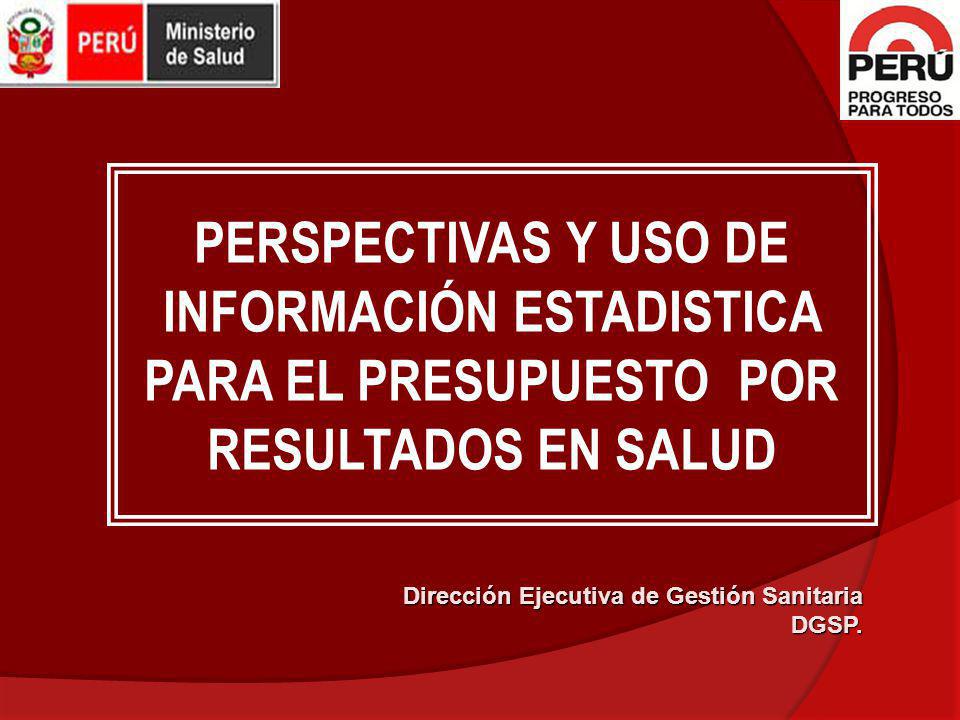 PERÚ Ministerio de Salud

PERÚ
PROGRESO PARA TODOS

PERSPECTIVAS Y USO DE INFORMACIÓN ESTADISTICA PARA EL PRESUPUESTO POR RESULTADOS EN SALUD

Dirección Ejecutiva de Gestión Sanitaria
DGSP.